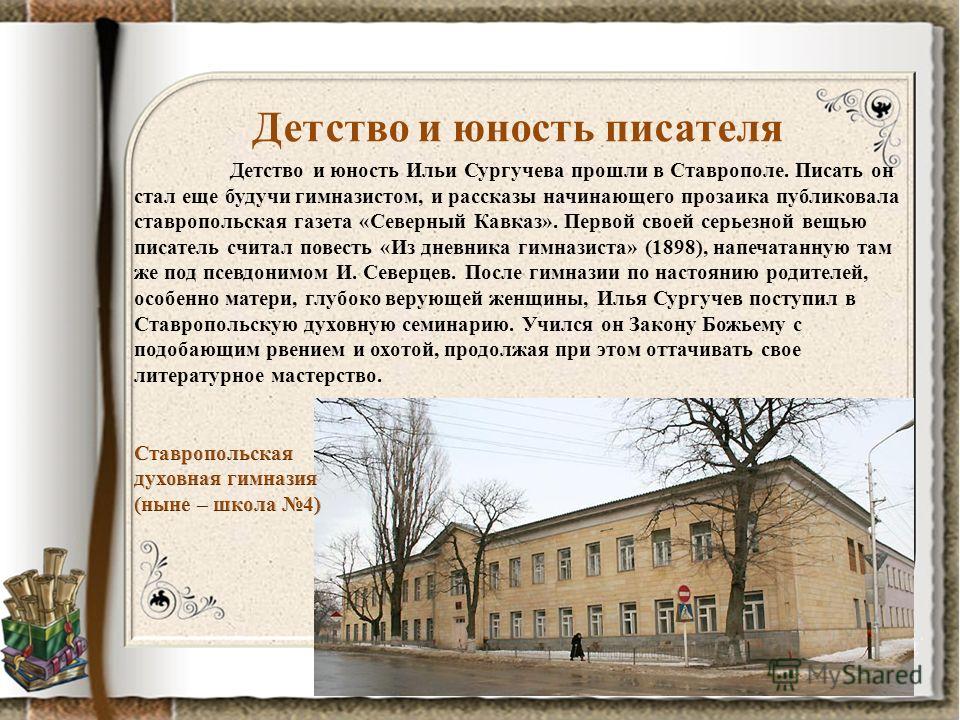 Детство и юность писателя

Детство и юность Ильи Сургучева прошли в Ставрополе. Писать он стал еще будучи гимназистом, и рассказы начинающего прозаика публиковала ставропольская газета «Северный Кавказ». Первой своей серьезной вещью писатель считал повесть «Из дневника гимназиста» (1898), напечатанную там же под псевдонимом И. Северцев. После гимназии по настоянию родителей, особенно матери, глубоко верующей женщины, Илья Сургучев поступил в Ставропольскую духовную семинарию. Учился он Закону Божьему с подобающим рвением и охотой, продолжая при этом оттачивать свое литературное мастерство.

Ставропольская духовная гимназия (ныне – школа №4)

MyShared